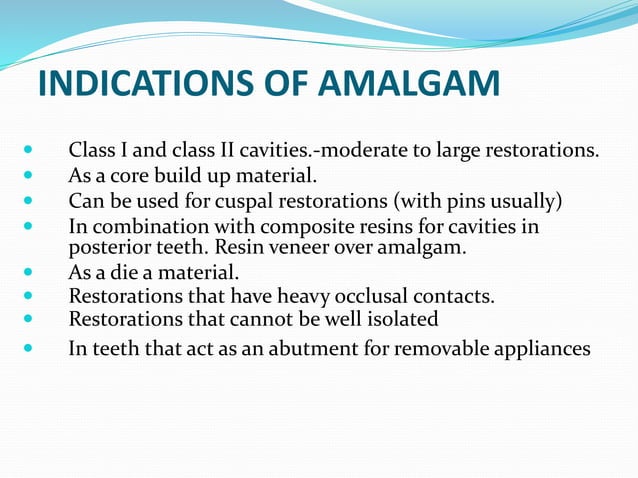 INDICATIONS OF AMALGAM

- Class I and class II cavities.-moderate to large restorations.
- As a core build up material.
- Can be used for cuspal restorations (with pins usually)
- In combination with composite resins for cavities in posterior teeth. Resin veneer over amalgam.
- As a die a material.
- Restorations that have heavy occlusal contacts.
- Restorations that cannot be well isolated
- In teeth that act as an abutment for removable appliances